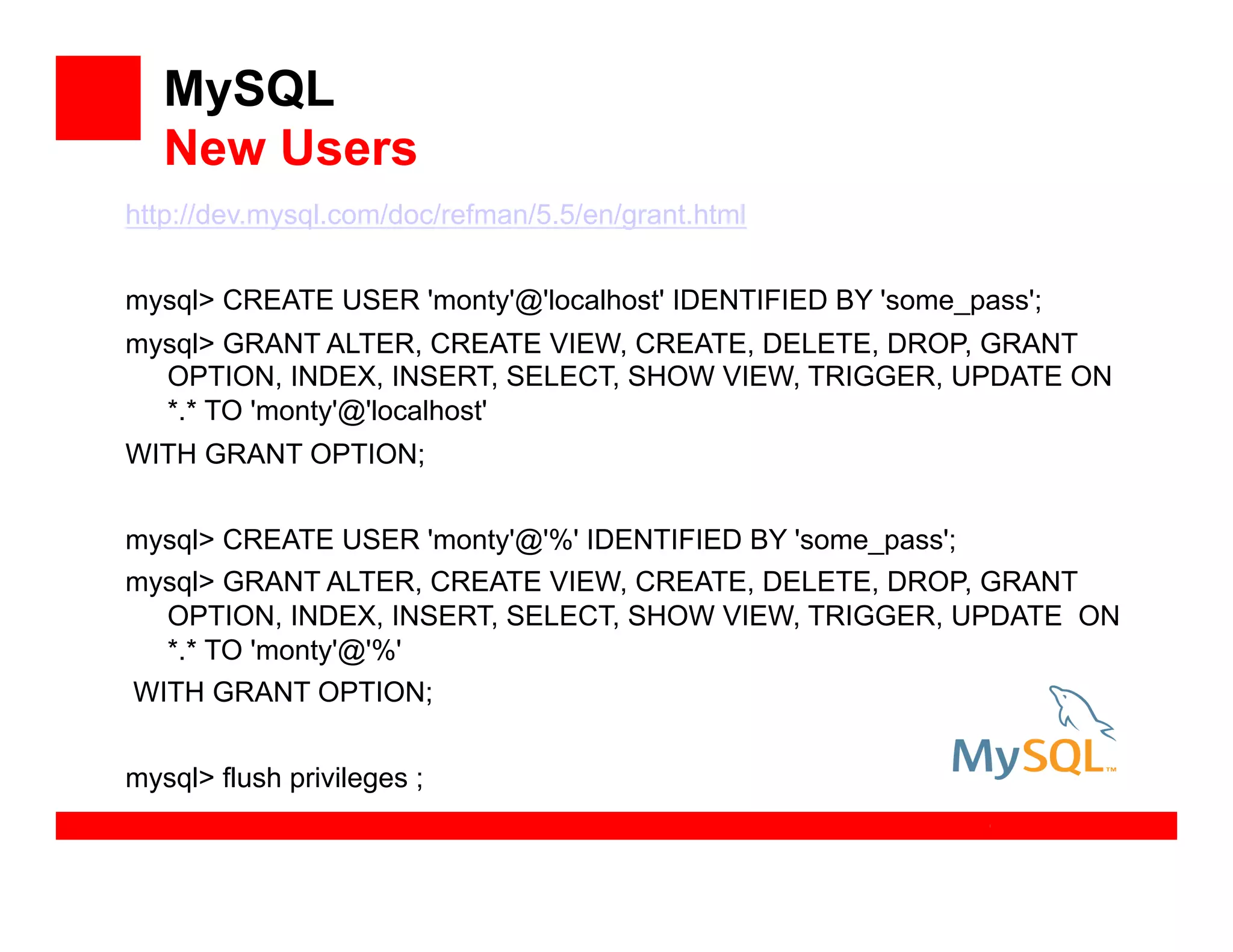 MySQL
New Users

http://dev.mysql.com/doc/refman/5.5/en/grant.html

mysql> CREATE USER 'monty'@'localhost' IDENTIFIED BY 'some_pass';

mysql> GRANT ALTER, CREATE VIEW, CREATE, DELETE, DROP, GRANT OPTION, INDEX, INSERT, SELECT, SHOW VIEW, TRIGGER, UPDATE ON *.* TO 'monty'@'localhost'

WITH GRANT OPTION;

mysql> CREATE USER 'monty'@'%' IDENTIFIED BY 'some_pass';

mysql> GRANT ALTER, CREATE VIEW, CREATE, DELETE, DROP, GRANT OPTION, INDEX, INSERT, SELECT, SHOW VIEW, TRIGGER, UPDATE ON *.* TO 'monty'@'%'

WITH GRANT OPTION;

mysql> flush privileges ;

MySQL™